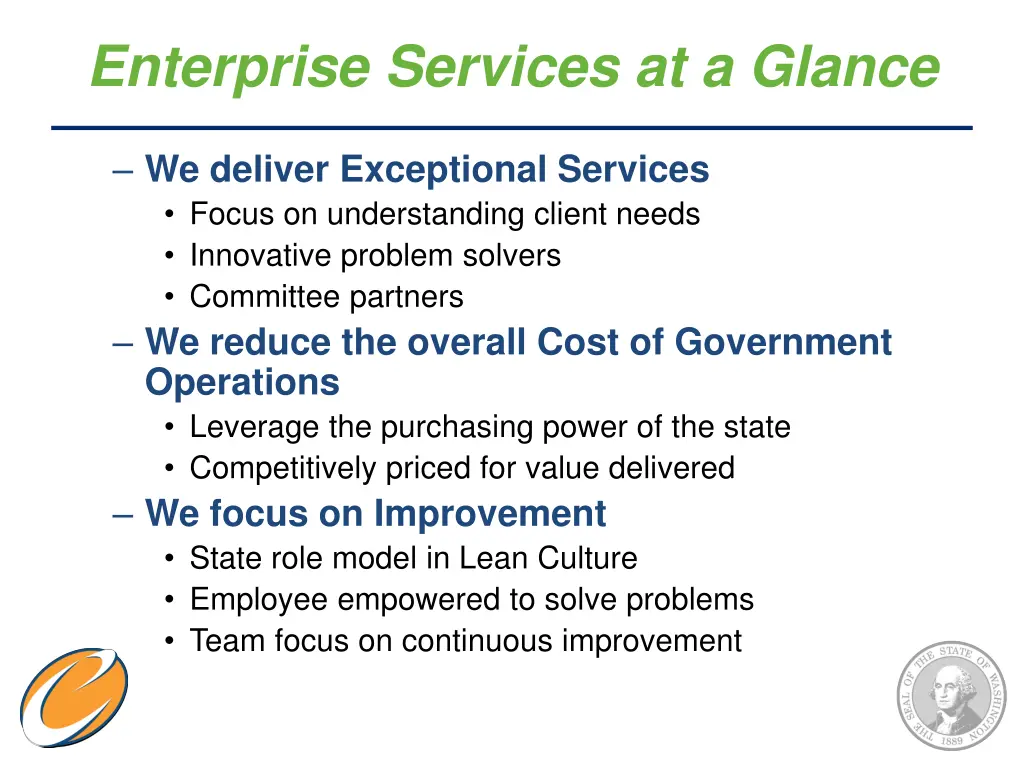 Enterprise Services at a Glance

– We deliver Exceptional Services
• Focus on understanding client needs
• Innovative problem solvers
• Committee partners

– We reduce the overall Cost of Government Operations
• Leverage the purchasing power of the state
• Competitively priced for value delivered

– We focus on Improvement
• State role model in Lean Culture
• Employee empowered to solve problems
• Team focus on continuous improvement

THE SEAL OF THE STATE OF WASHINGTON 1889